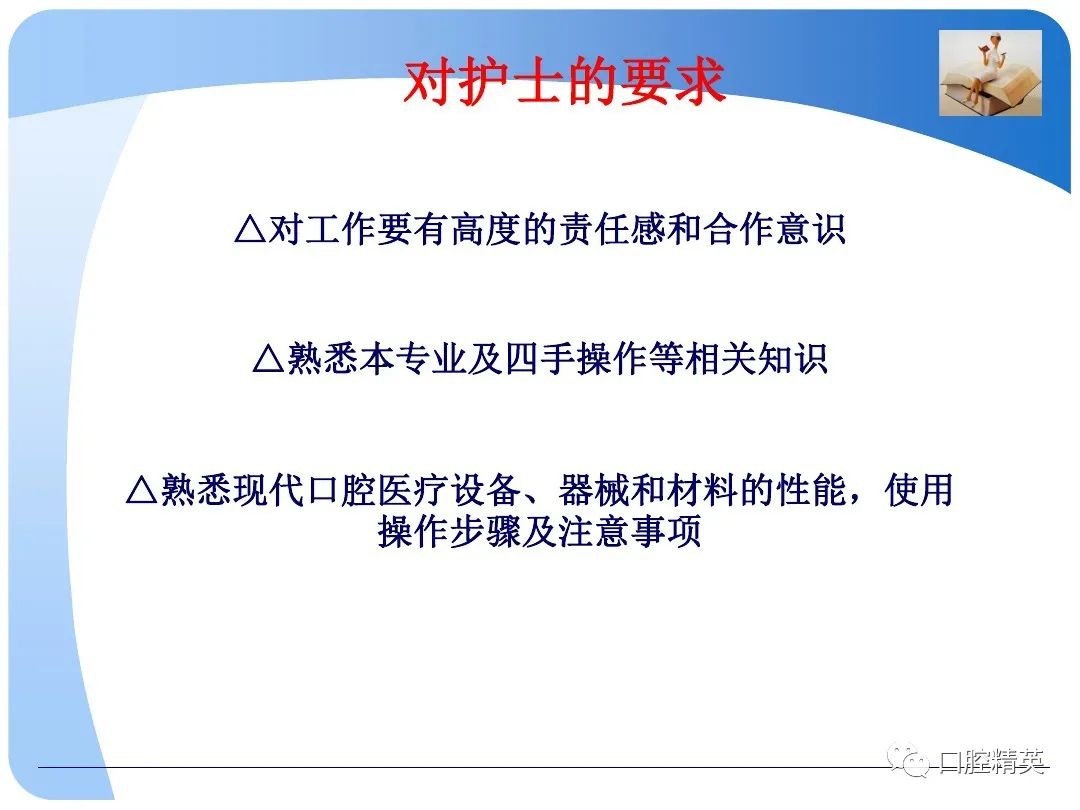 对护士的要求

△对工作要有高度的责任感和合作意识

△熟悉本专业及四手操作等相关知识

△熟悉现代口腔医疗设备、器械和材料的性能，使用操作步骤及注意事项

口腔精英